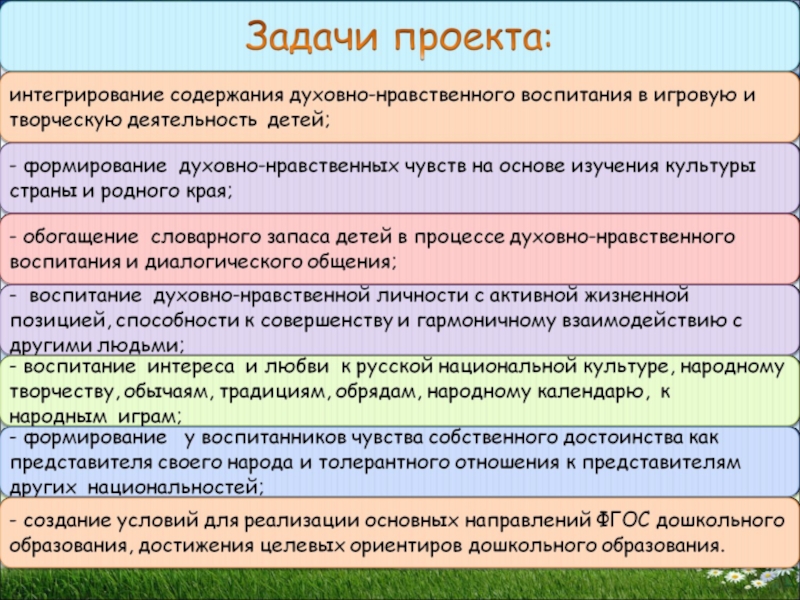 Задачи проекта:

интегрирование содержания духовно-нравственного воспитания в игровую и творческую деятельность детей;

- формирование духовно-нравственных чувств на основе изучения культуры страны и родного края;

- обогащение словарного запаса детей в процессе духовно-нравственного воспитания и диалогического общения;

- воспитание духовно-нравственной личности с активной жизненной позицией, способности к совершенству и гармоничному взаимодействию с другими людьми;

- воспитание интереса и любви к русской национальной культуре, народному творчеству, обычаям, традициям, обрядам, народному календарю, к народным играм;

- формирование у воспитанников чувства собственного достоинства как представителя своего народа и толерантного отношения к представителям других национальностей;

- создание условий для реализации основных направлений ФГОС дошкольного образования, достижения целевых ориентиров дошкольного образования.